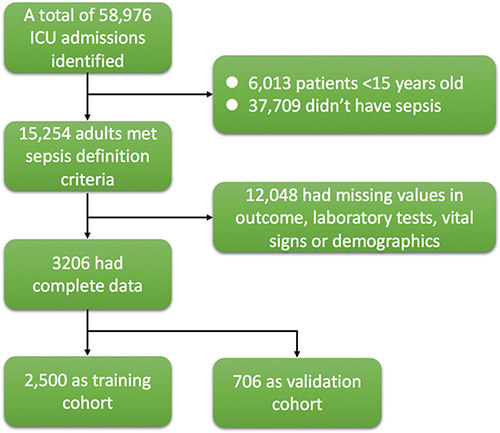 A total of 58,976 ICU admissions identified

6,013 patients <15 years old
37,709 didn't have sepsis

15,254 adults met sepsis definition criteria

12,048 had missing values in outcome, laboratory tests, vital signs or demographics

3206 had complete data

2,500 as training cohort

706 as validation cohort